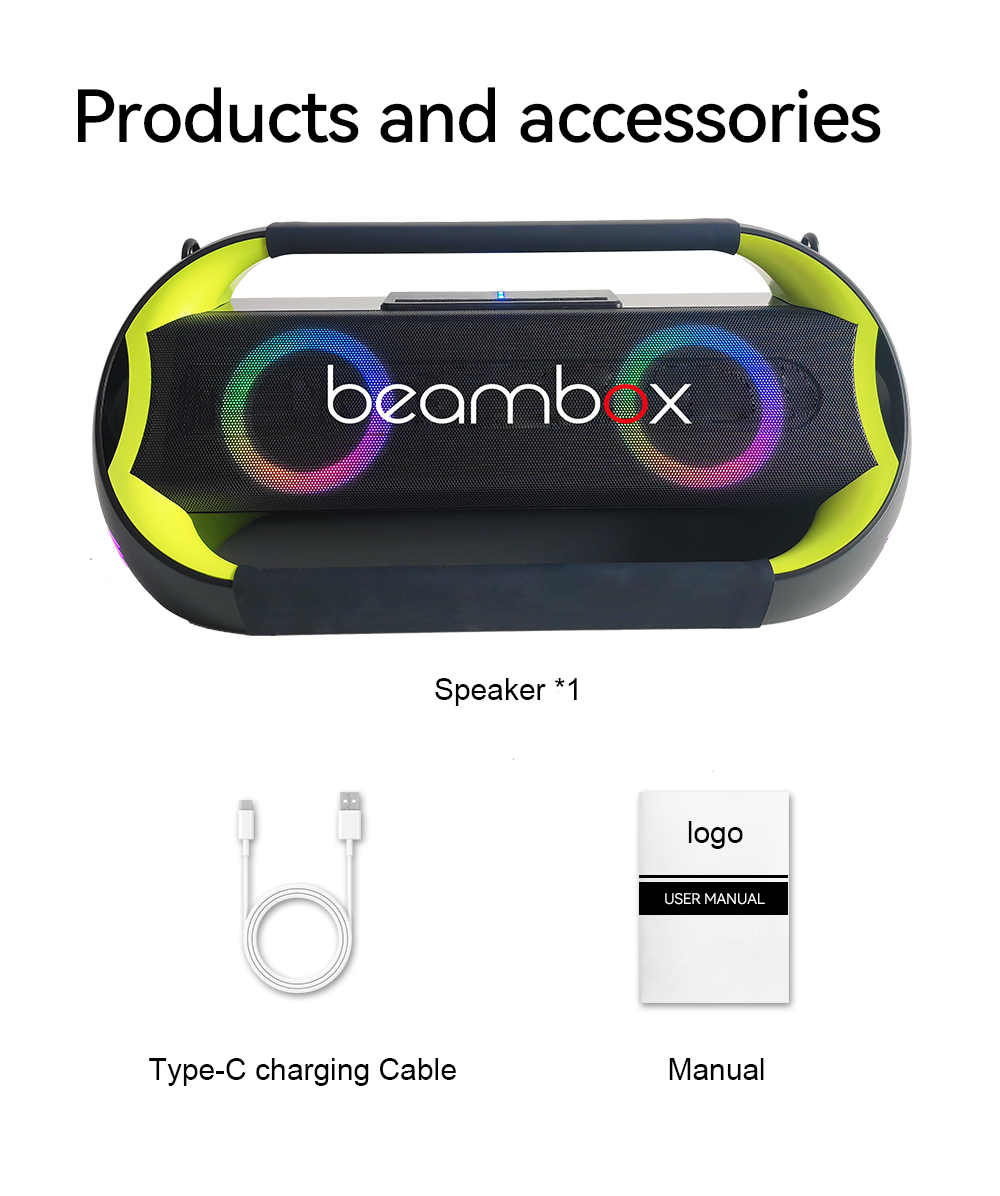 Products and accessories

beambox

Speaker *1

logo

USER MANUAL

Type-C charging Cable

Manual